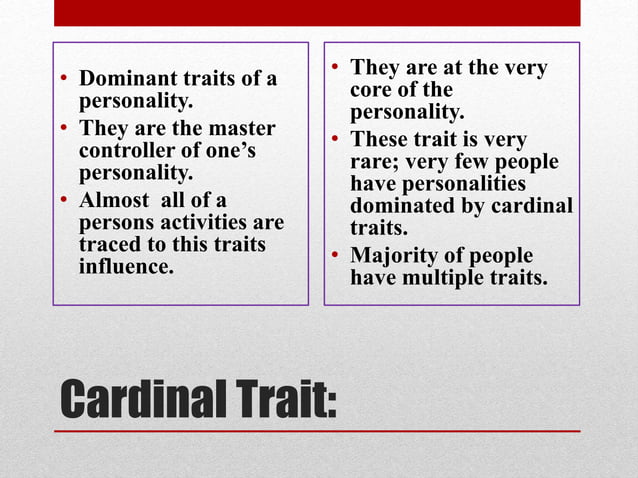 • Dominant traits of a personality.
• They are the master controller of one's personality.
• Almost  all of a persons activities are traced to this traits influence.

• They are at the very core of the personality.
• These trait is very rare; very few people have personalities dominated by cardinal traits.
• Majority of people have multiple traits.

Cardinal Trait: